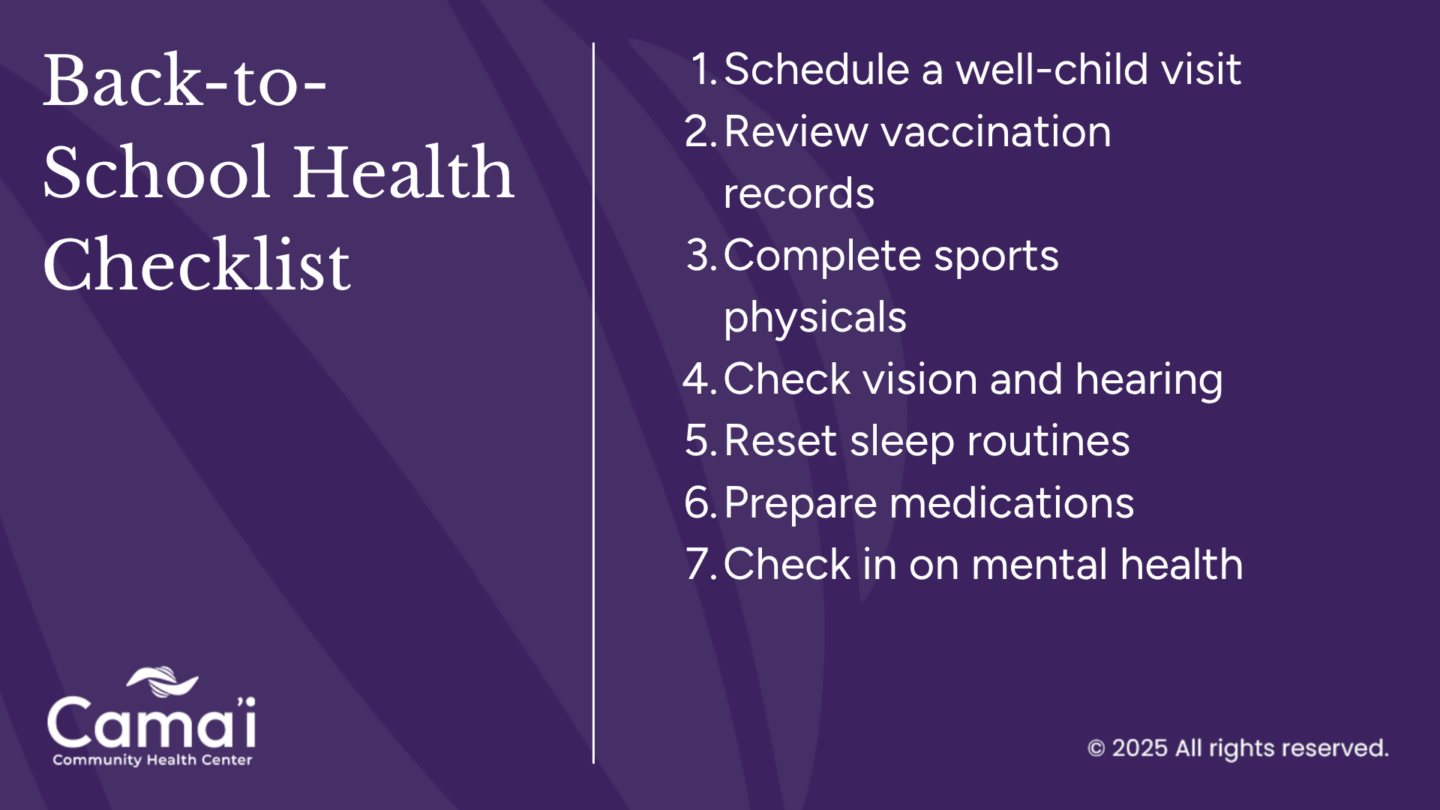 Back-to-School Health Checklist

1. Schedule a well-child visit
2. Review vaccination records
3. Complete sports physicals
4. Check vision and hearing
5. Reset sleep routines
6. Prepare medications
7. Check in on mental health

Cama'i
Community Health Center

© 2025 All rights reserved.